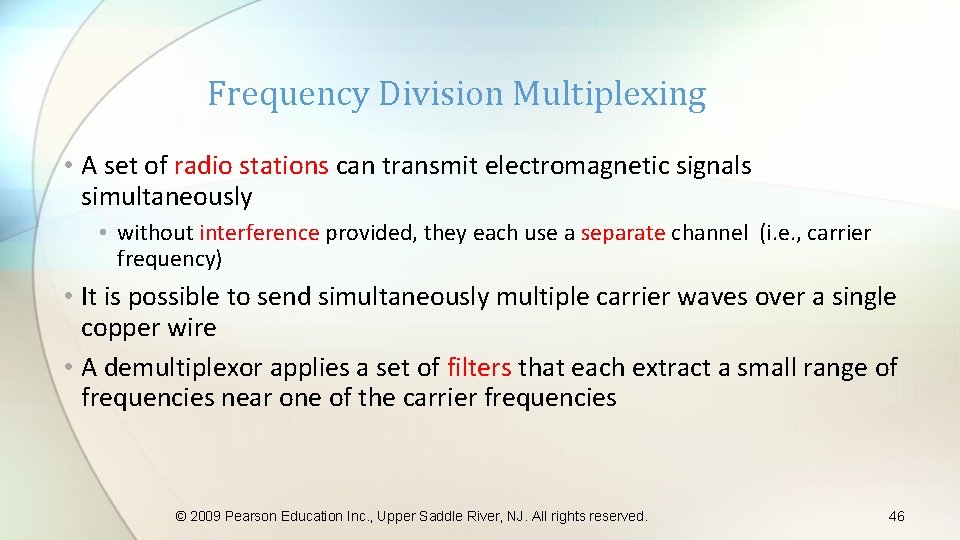 Frequency Division Multiplexing

• A set of radio stations can transmit electromagnetic signals simultaneously

• without interference provided, they each use a separate channel (i.e., carrier frequency)

• It is possible to send simultaneously multiple carrier waves over a single copper wire

• A demultiplexor applies a set of filters that each extract a small range of frequencies near one of the carrier frequencies

© 2009 Pearson Education Inc., Upper Saddle River, NJ. All rights reserved.

46